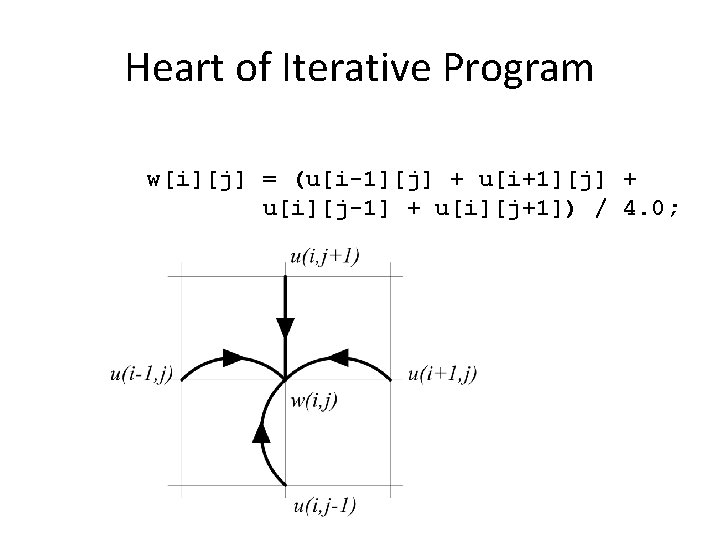 Heart of Iterative Program

w[i][j] = (u[i-1][j] + u[i+1][j] +
u[i][j-1] + u[i][j+1]) / 4.0;

u(i,j+1)

u(i-1,j)

u(i+1,j)

w(i,j)

u(i,j-1)